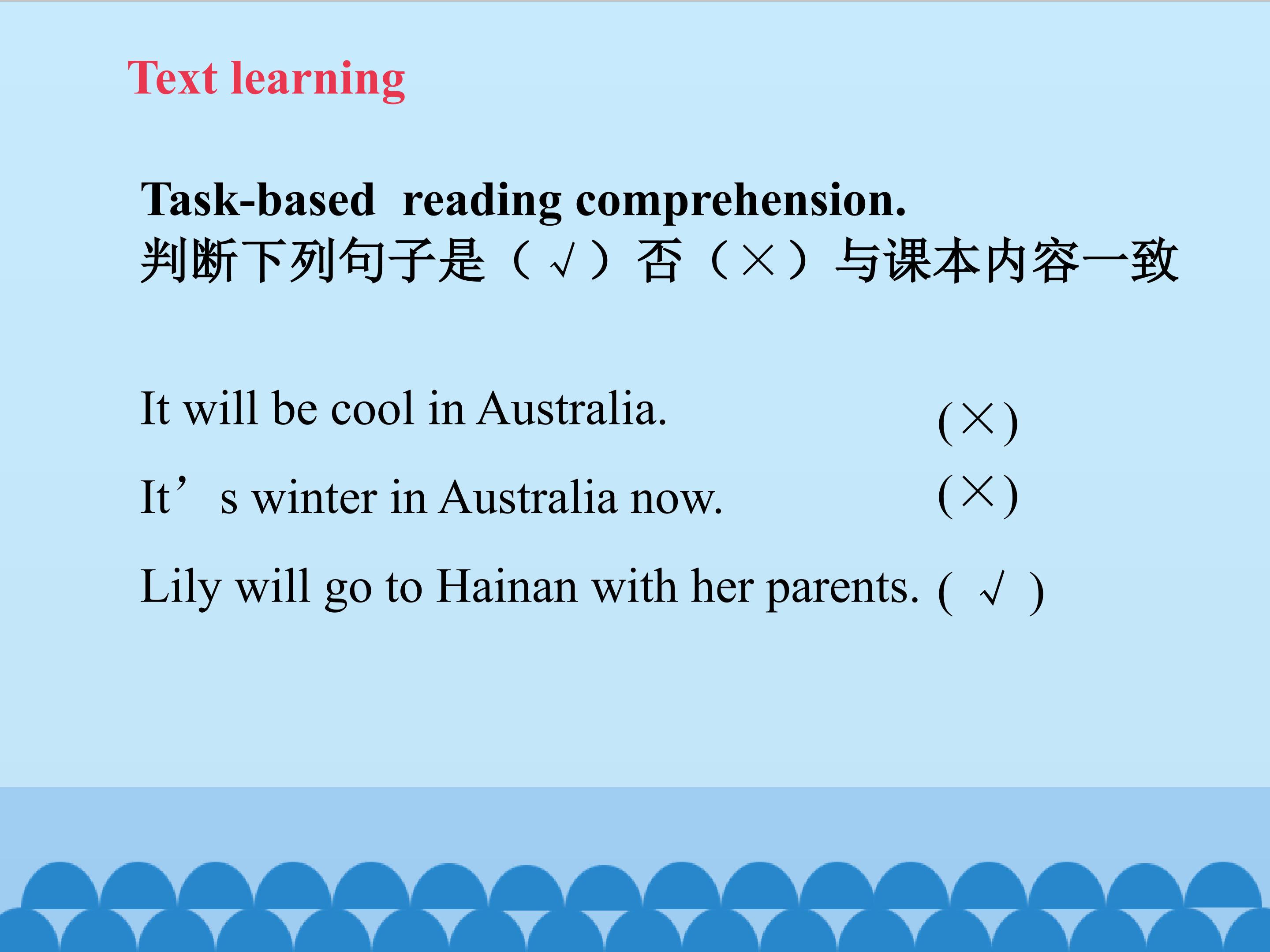 Text learning

Task-based reading comprehension.
判断下列句子是（√）否（×）与课本内容一致

It will be cool in Australia. (×)

It's winter in Australia now. (×)

Lily will go to Hainan with her parents. ( √ )